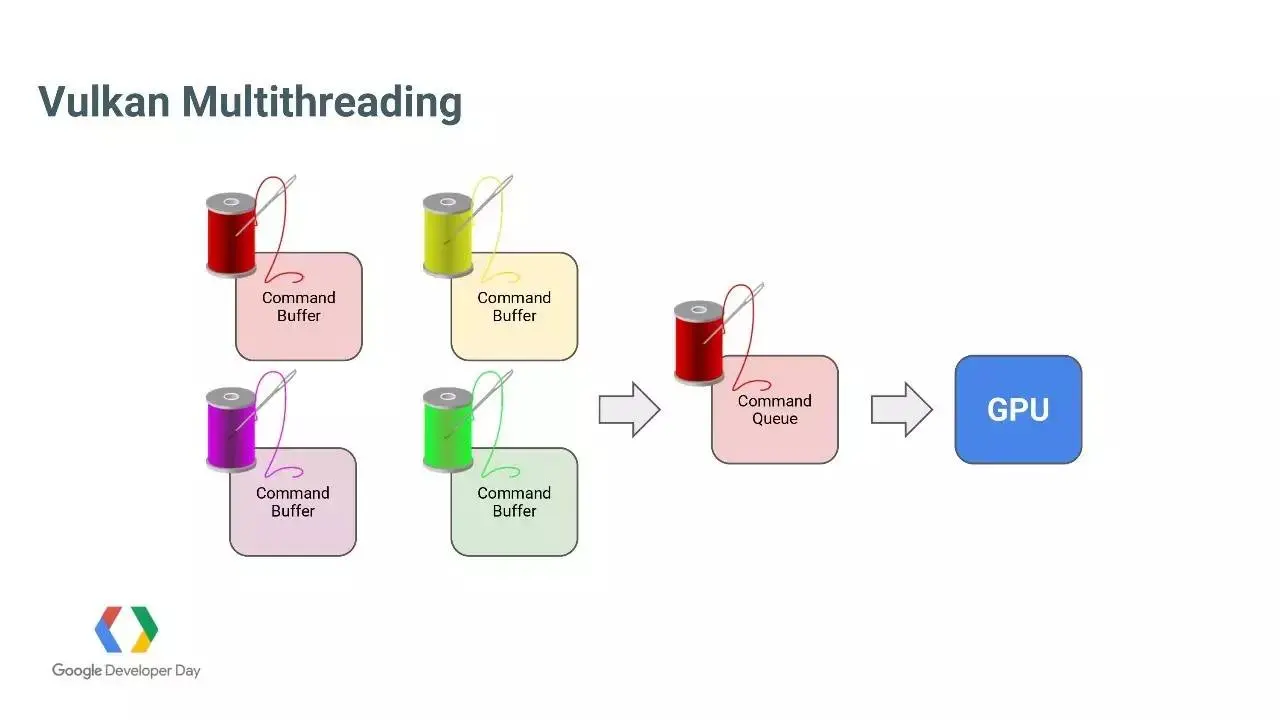 Vulkan Multithreading

Command Buffer

Command Buffer

Command Buffer

Command Buffer

Command Queue

GPU

Google Developer Day